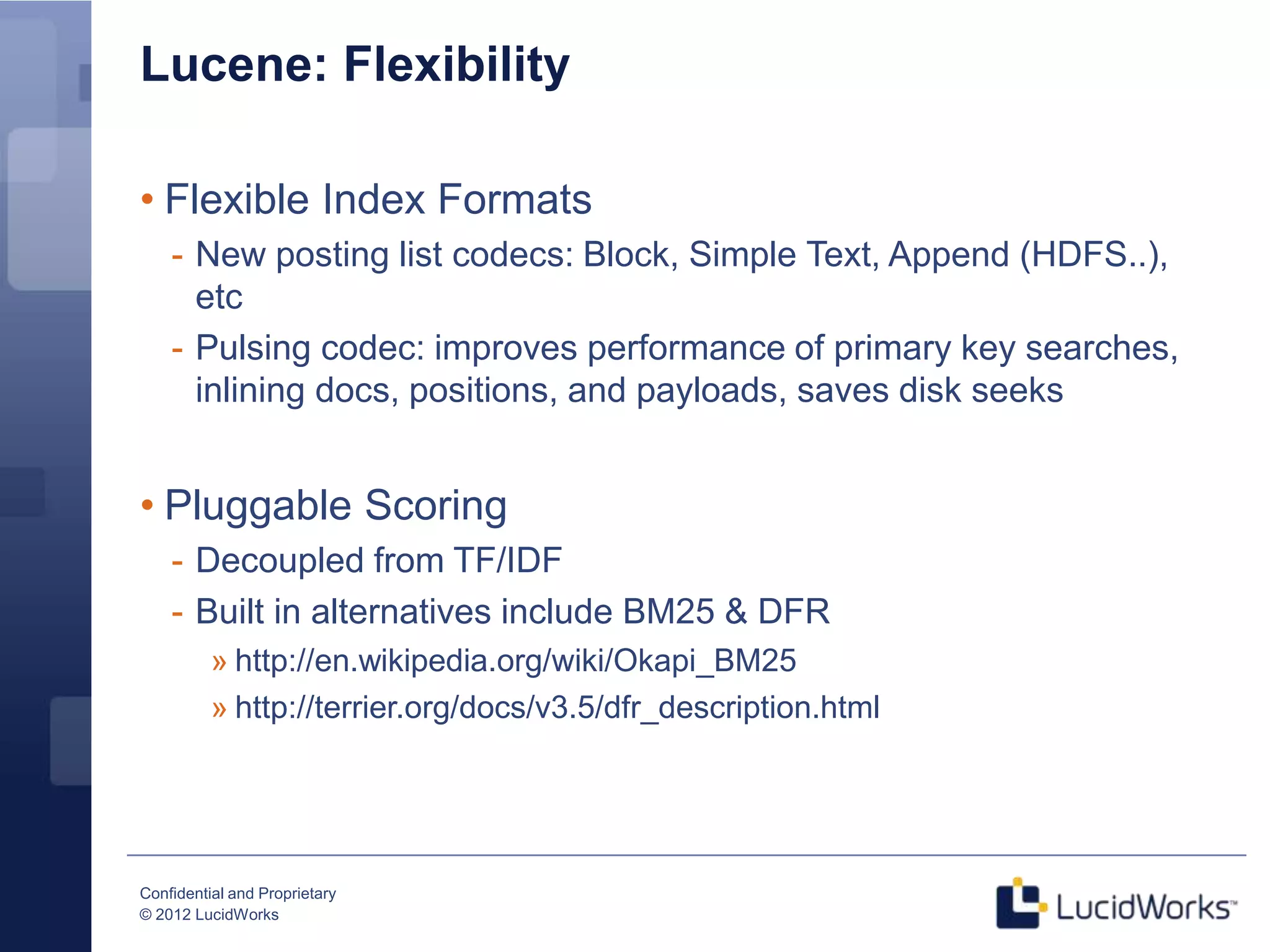 Lucene: Flexibility

• Flexible Index Formats

- New posting list codecs: Block, Simple Text, Append (HDFS..), etc

- Pulsing codec: improves performance of primary key searches, inlining docs, positions, and payloads, saves disk seeks

• Pluggable Scoring

- Decoupled from TF/IDF

- Built in alternatives include BM25 & DFR

» http://en.wikipedia.org/wiki/Okapi_BM25

» http://terrier.org/docs/v3.5/dfr_description.html

Confidential and Proprietary
© 2012 LucidWorks

LucidWorks™